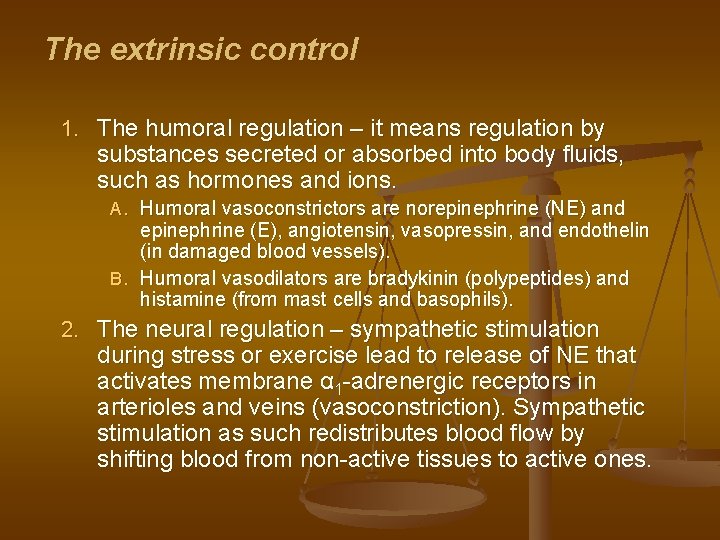 The extrinsic control

1. The humoral regulation – it means regulation by substances secreted or absorbed into body fluids, such as hormones and ions.

A. Humoral vasoconstrictors are norepinephrine (NE) and epinephrine (E), angiotensin, vasopressin, and endothelin (in damaged blood vessels).

B. Humoral vasodilators are bradykinin (polypeptides) and histamine (from mast cells and basophils).

2. The neural regulation – sympathetic stimulation during stress or exercise lead to release of NE that activates membrane $\alpha_1$-adrenergic receptors in arterioles and veins (vasoconstriction). Sympathetic stimulation as such redistributes blood flow by shifting blood from non-active tissues to active ones.